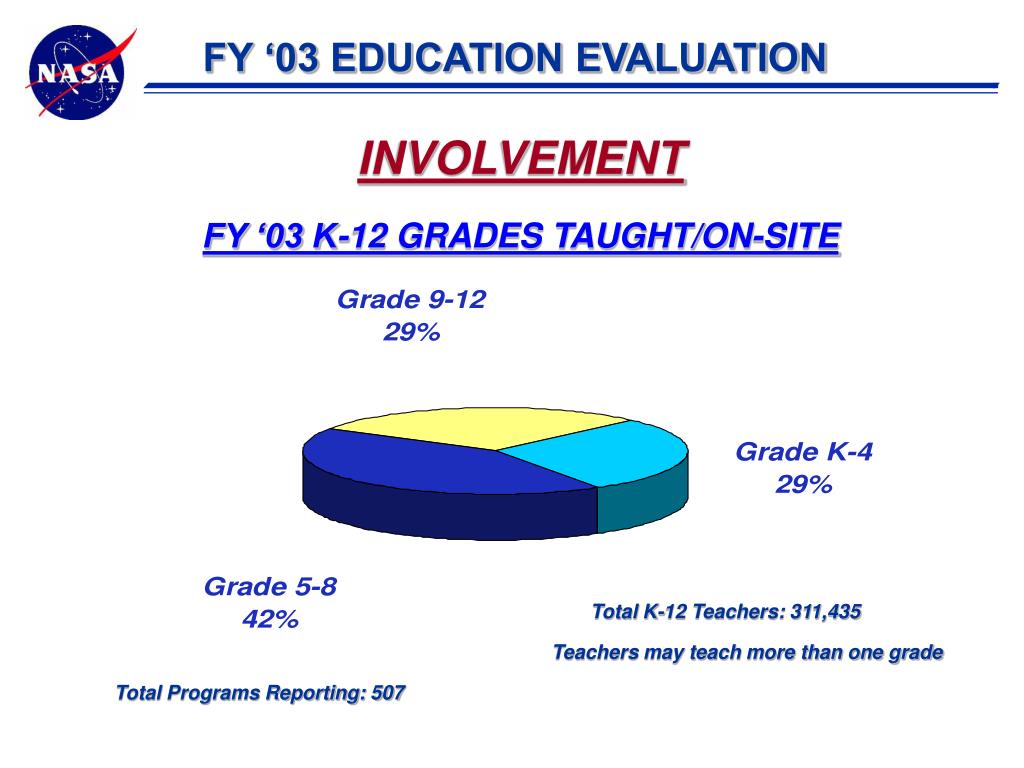 NASA

FY ‘03 EDUCATION EVALUATION

INVOLVEMENT

FY ‘03 K-12 GRADES TAUGHT/ON-SITE

Grade 9-12
29%

Grade K-4
29%

Grade 5-8
42%

Total K-12 Teachers: 311,435

Teachers may teach more than one grade

Total Programs Reporting: 507